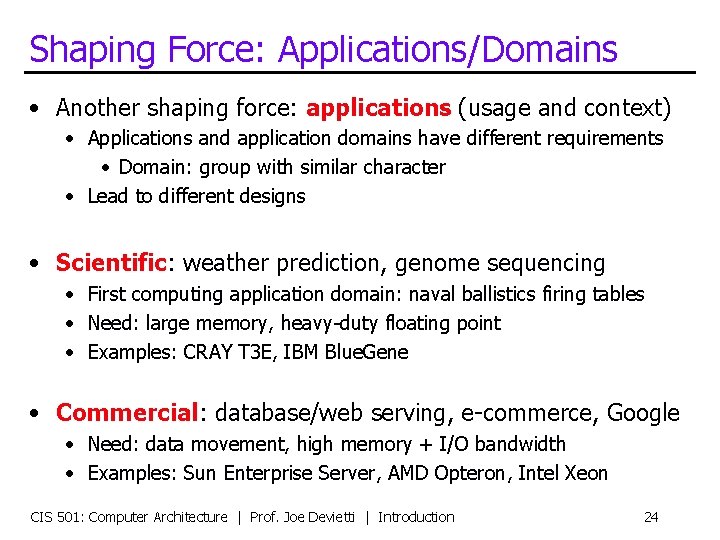 Shaping Force: Applications/Domains

• Another shaping force: applications (usage and context)
  • Applications and application domains have different requirements
    • Domain: group with similar character
  • Lead to different designs

• Scientific: weather prediction, genome sequencing
  • First computing application domain: naval ballistics firing tables
  • Need: large memory, heavy-duty floating point
  • Examples: CRAY T3E, IBM BlueGene

• Commercial: database/web serving, e-commerce, Google
  • Need: data movement, high memory + I/O bandwidth
  • Examples: Sun Enterprise Server, AMD Opteron, Intel Xeon

CIS 501: Computer Architecture | Prof. Joe Devietti | Introduction 24